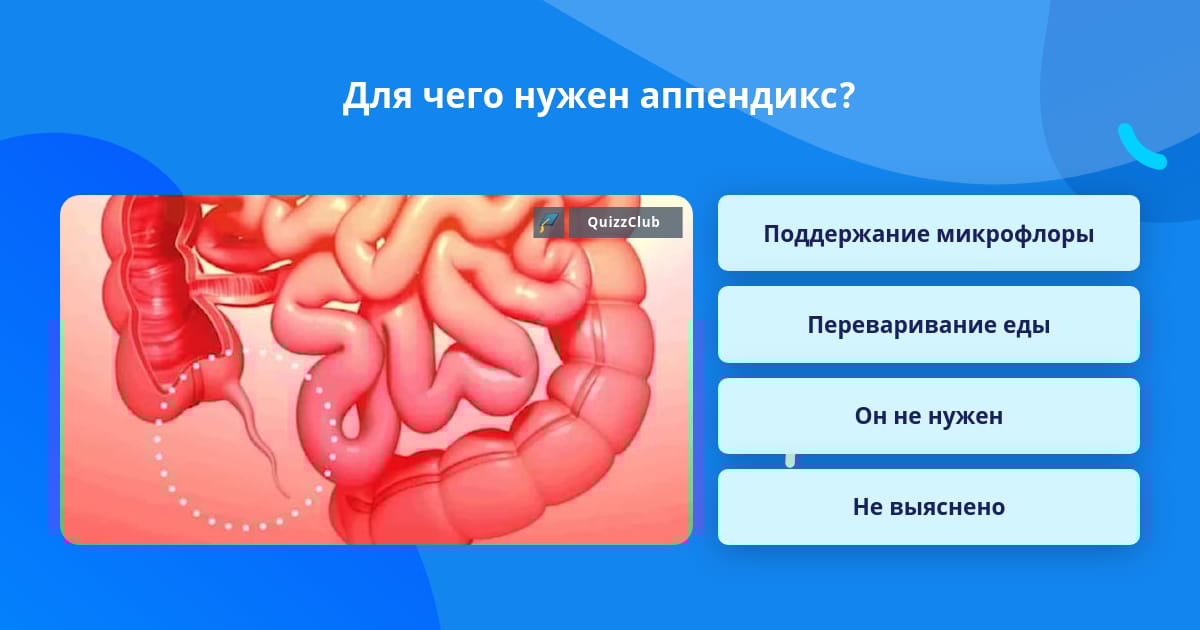 Для чего нужен аппендикс?

QuizzClub

Поддержание микрофлоры

Переваривание еды

Он не нужен

Не выяснено